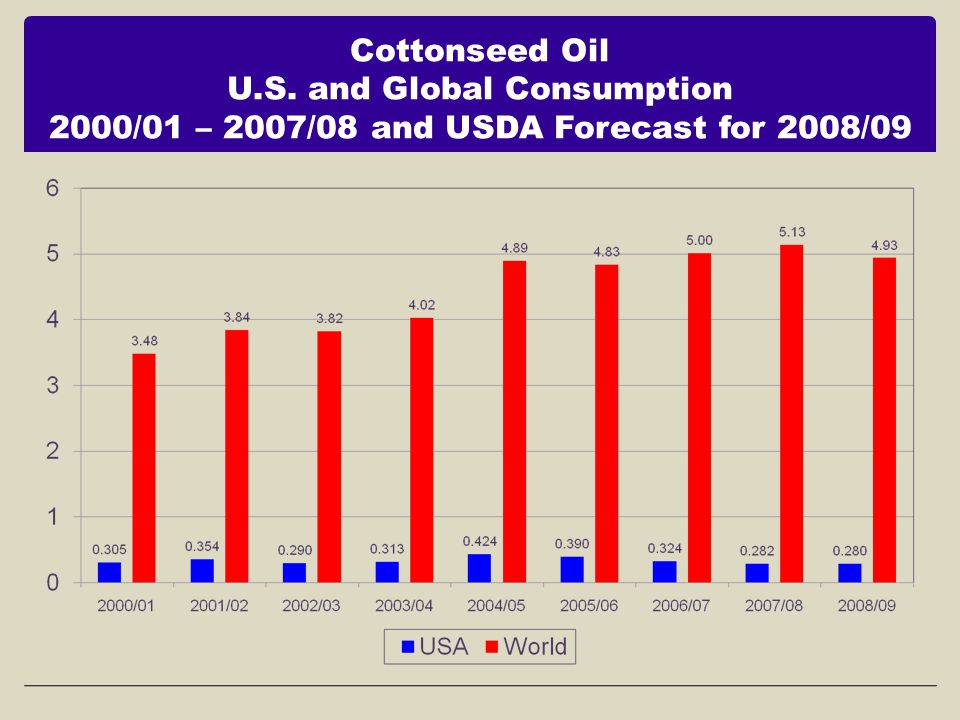 Cottonseed Oil
U.S. and Global Consumption
2000/01 – 2007/08 and USDA Forecast for 2008/09

6
5
4
3
2
1
0

0.305
3.48
0.354
3.84
0.290
3.82
0.313
4.02
0.424
4.89
0.390
4.83
0.324
5.00
0.282
5.13
0.280
4.93

2000/01
2001/02
2002/03
2003/04
2004/05
2005/06
2006/07
2007/08
2008/09

USA
World